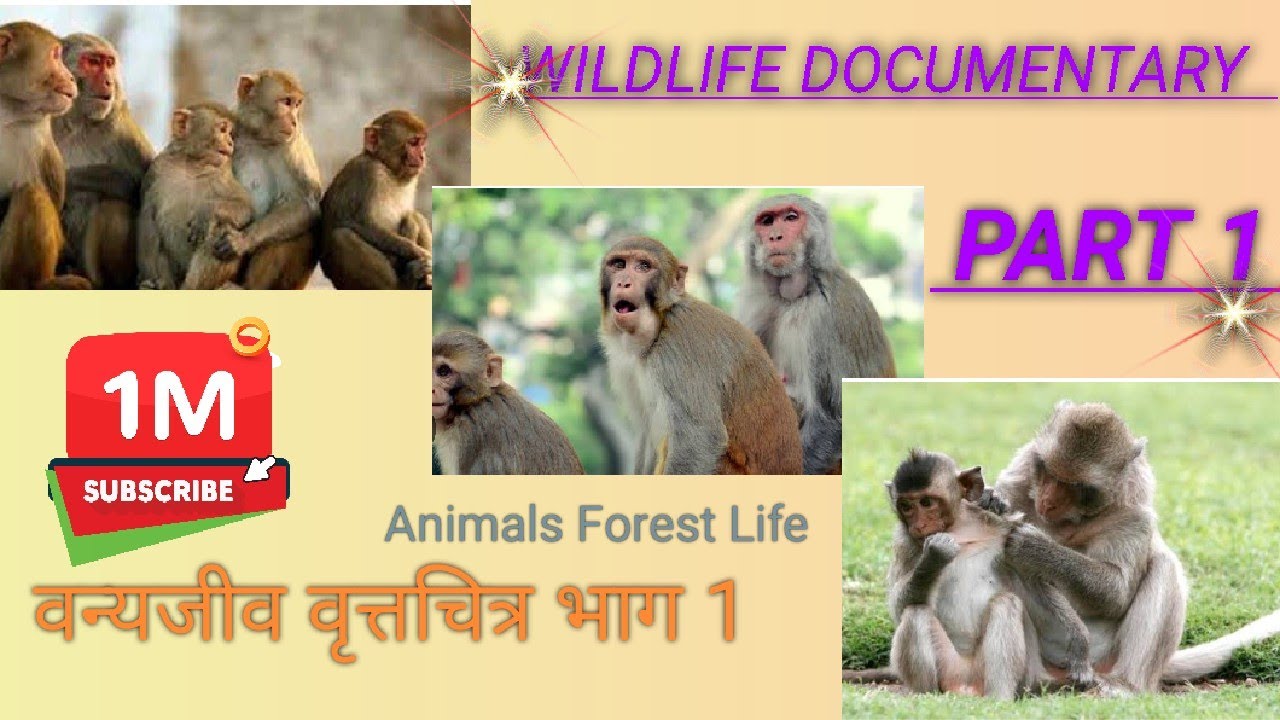 WILDLIFE DOCUMENTARY

PART 1

1M

SUBSCRIBE

Animals Forest Life

वन्यजीव वृत्तचित्र भाग 1